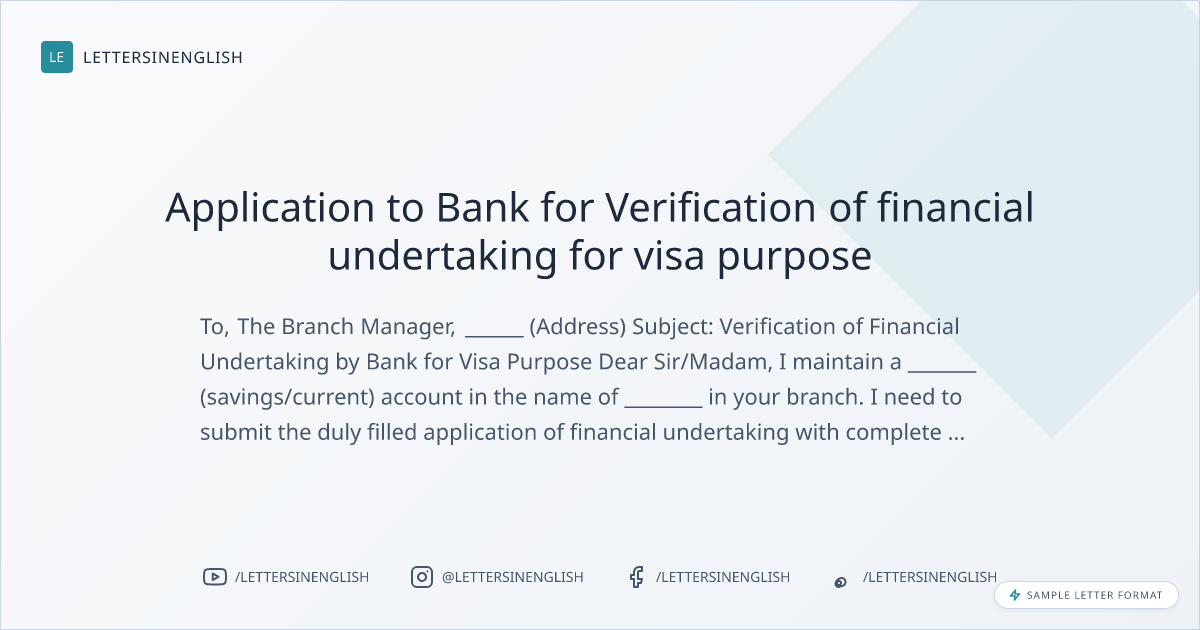 LE LETTERSINENGLISH

Application to Bank for Verification of financial undertaking for visa purpose

To, The Branch Manager, ______ (Address) Subject: Verification of Financial Undertaking by Bank for Visa Purpose Dear Sir/Madam, I maintain a _______ (savings/current) account in the name of ________ in your branch. I need to submit the duly filled application of financial undertaking with complete ...

/LETTERSINENGLISH @LETTERSINENGLISH /LETTERSINENGLISH /LETTERSINENGLISH

SAMPLE LETTER FORMAT